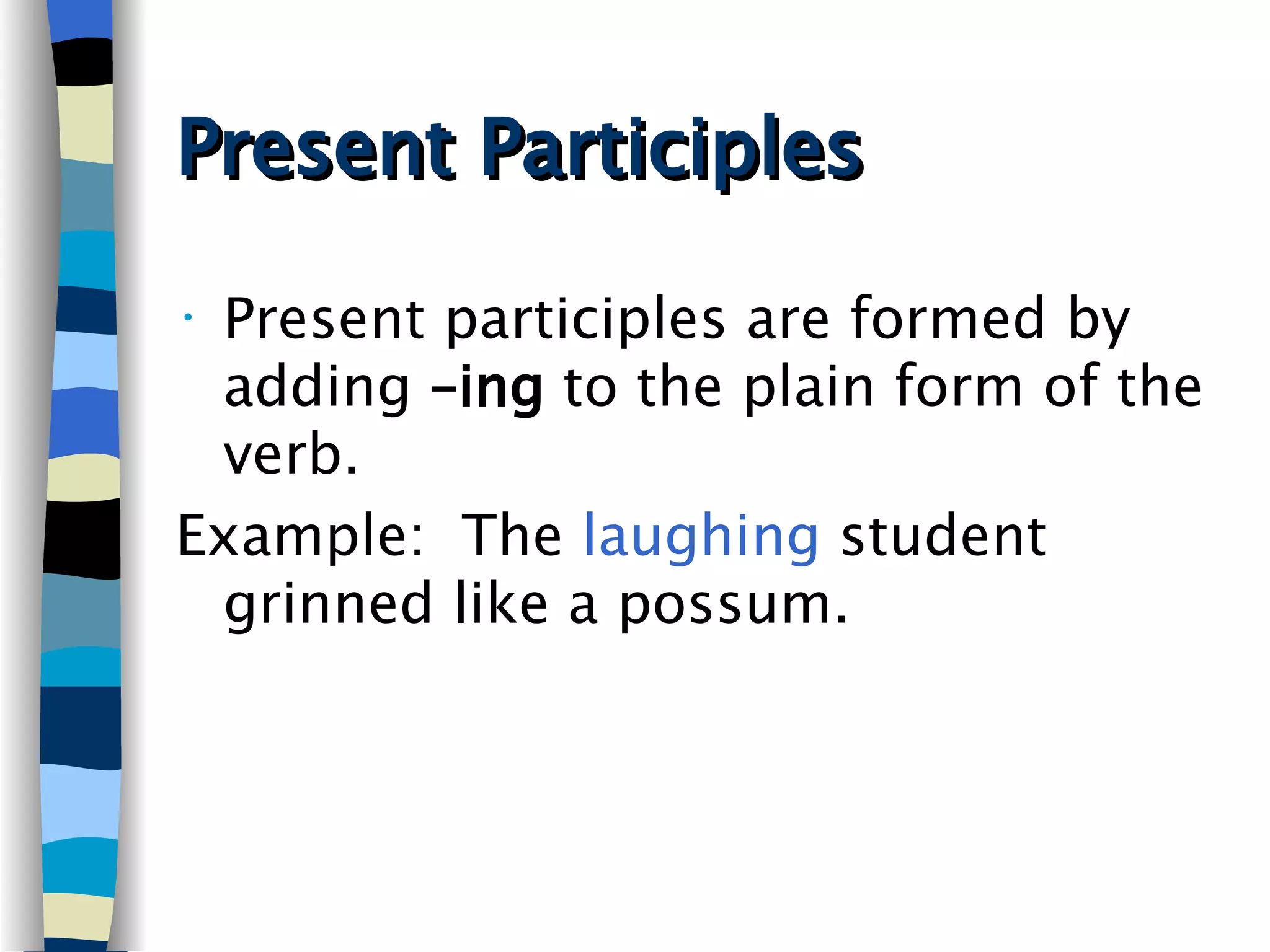 Present Participles

• Present participles are formed by adding –ing to the plain form of the verb.

Example:  The laughing student grinned like a possum.